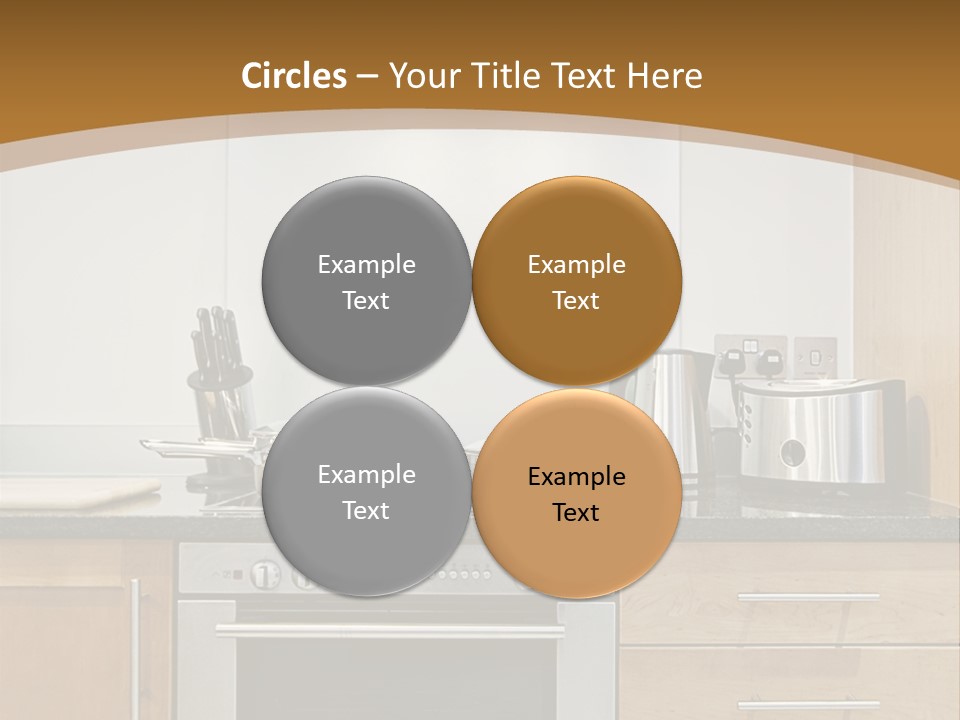 Circles – Your Title Text Here

Example Text

Example Text

Example Text

Example Text